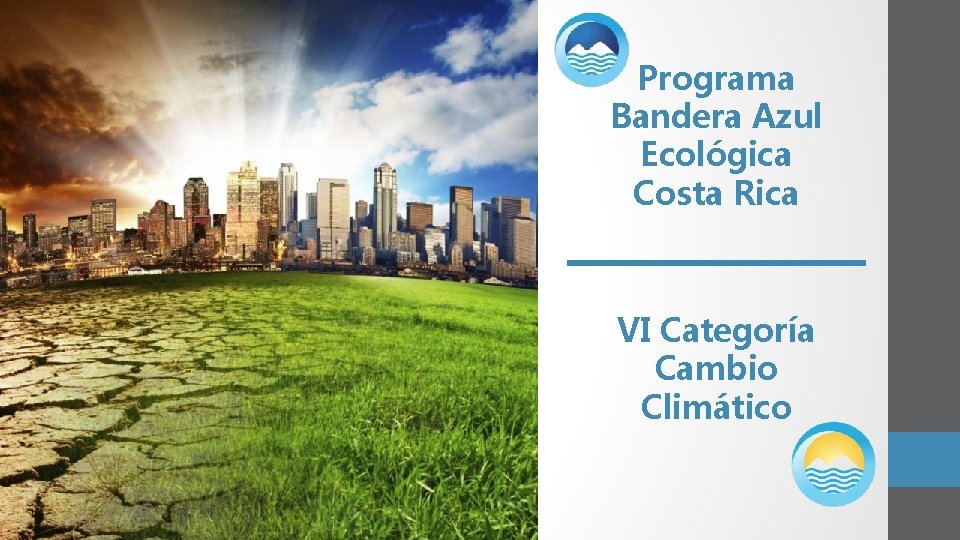 Programa Bandera Azul Ecológica Costa Rica

VI Categoría Cambio Climático